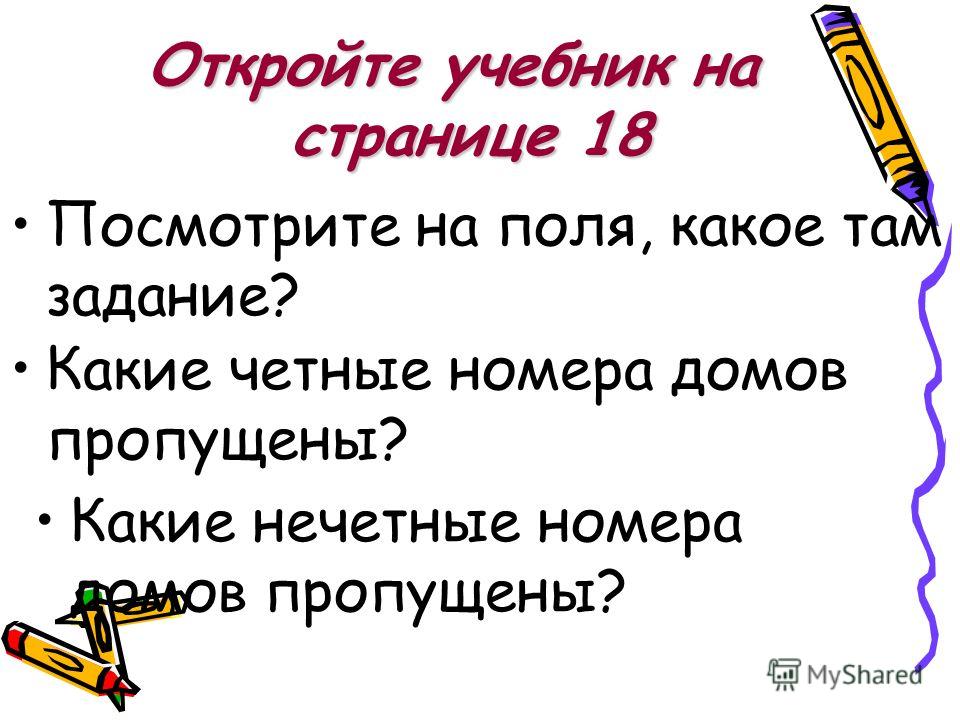 Откройте учебник на странице 18

• Посмотрите на поля, какое там задание?

• Какие четные номера домов пропущены?

• Какие нечетные номера домов пропущены?

MyShared